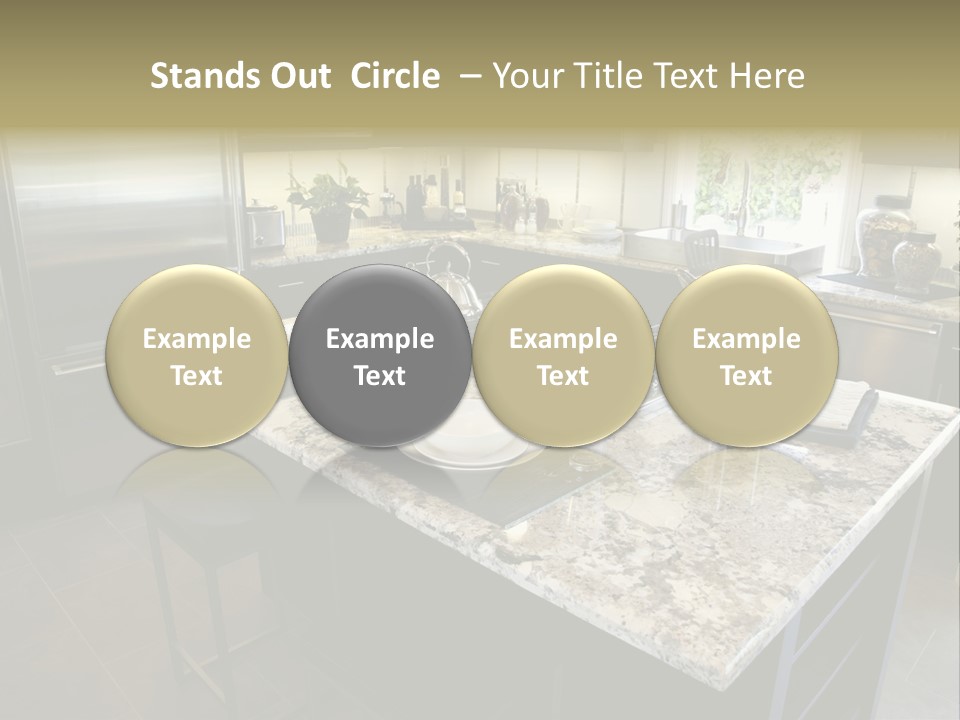 Stands Out Circle – Your Title Text Here

Example Text

Example Text

Example Text

Example Text